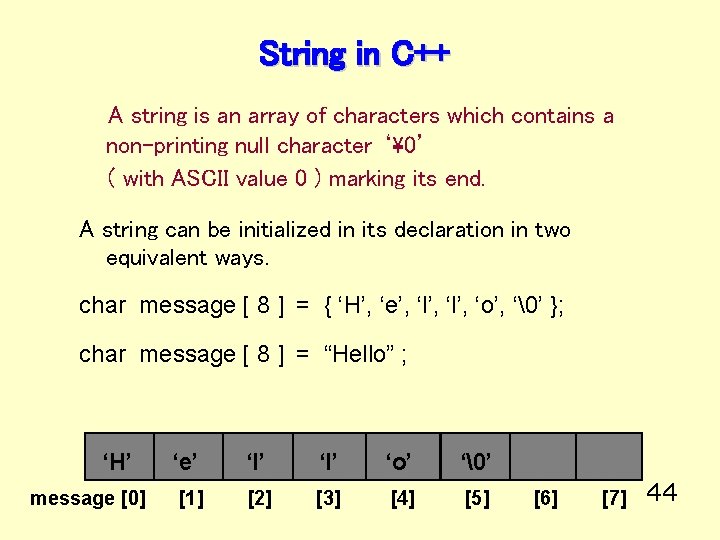 String in C++

A string is an array of characters which contains a non-printing null character '¥0' ( with ASCII value 0 ) marking its end.

A string can be initialized in its declaration in two equivalent ways.

char message [ 8 ] = { 'H', 'e', 'l', 'l', 'o', '\0' };

char message [ 8 ] = "Hello" ;

| 'H' | 'e' | 'l' | 'l' | 'o' | '\0' | | |
|---|---|---|---|---|---|---|---|
| message [0] | [1] | [2] | [3] | [4] | [5] | [6] | [7] |

44